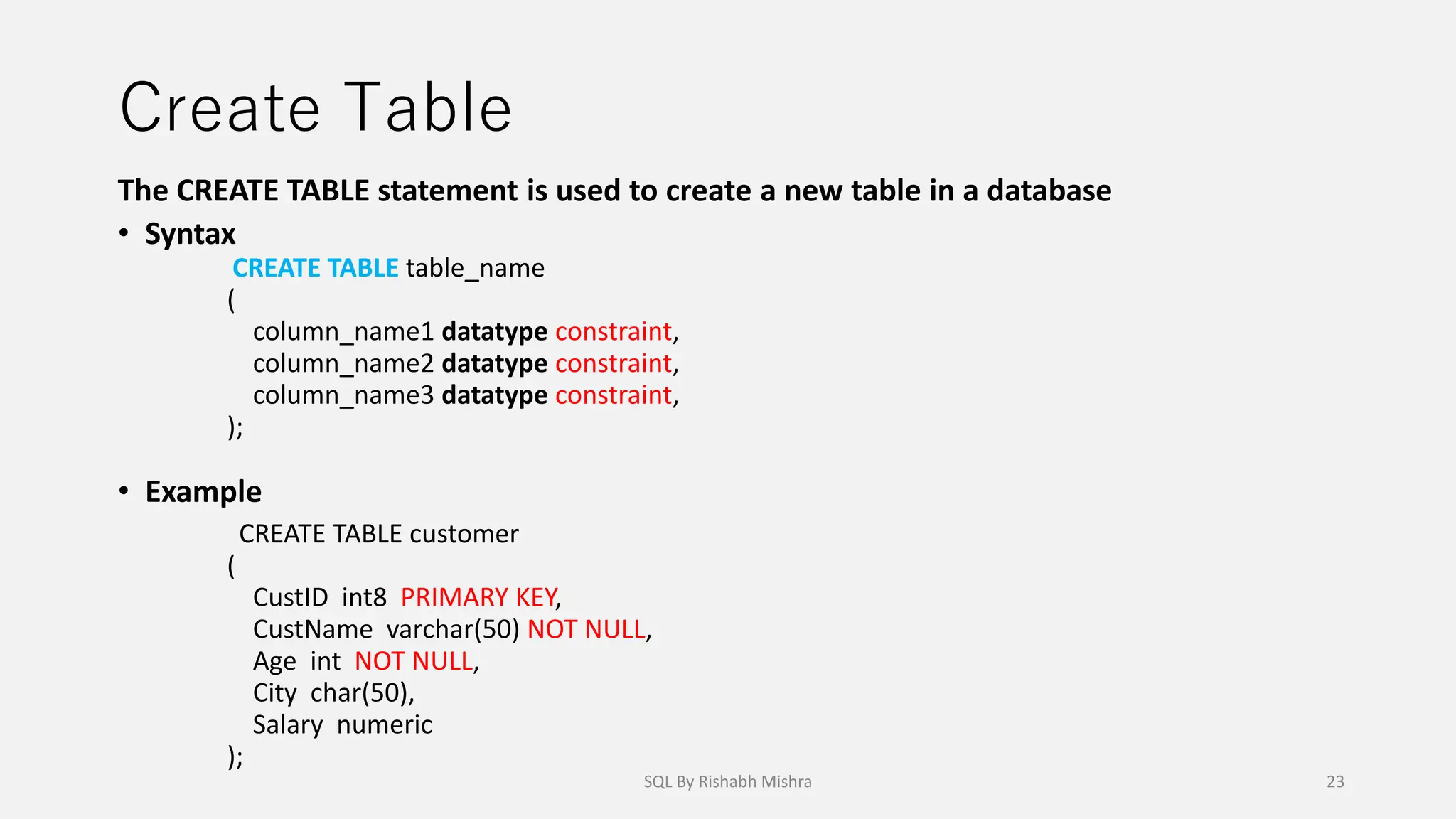 Create Table

The CREATE TABLE statement is used to create a new table in a database

• Syntax

CREATE TABLE table_name
(
column_name1 datatype constraint,
column_name2 datatype constraint,
column_name3 datatype constraint,
);

• Example

CREATE TABLE customer
(
CustID int8 PRIMARY KEY,
CustName varchar(50) NOT NULL,
Age int NOT NULL,
City char(50),
Salary numeric
);

SQL By Rishabh Mishra

23